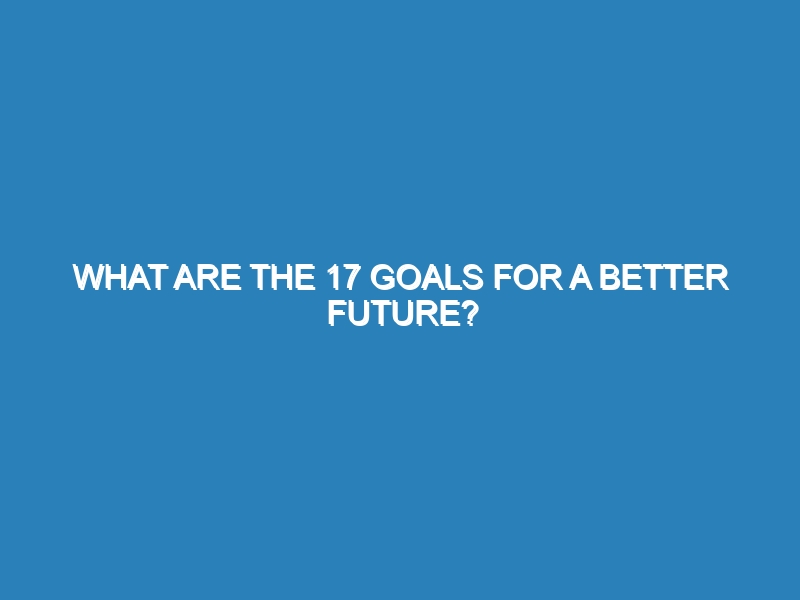 WHAT ARE THE 17 GOALS FOR A BETTER FUTURE?